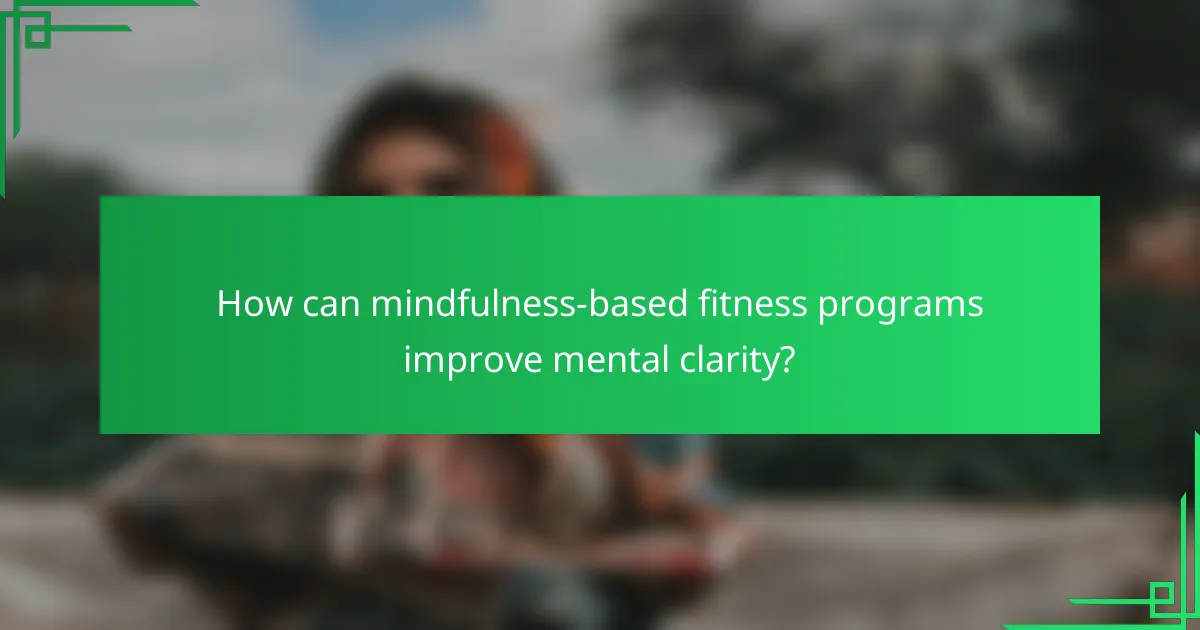 How can mindfulness-based fitness programs improve mental clarity?